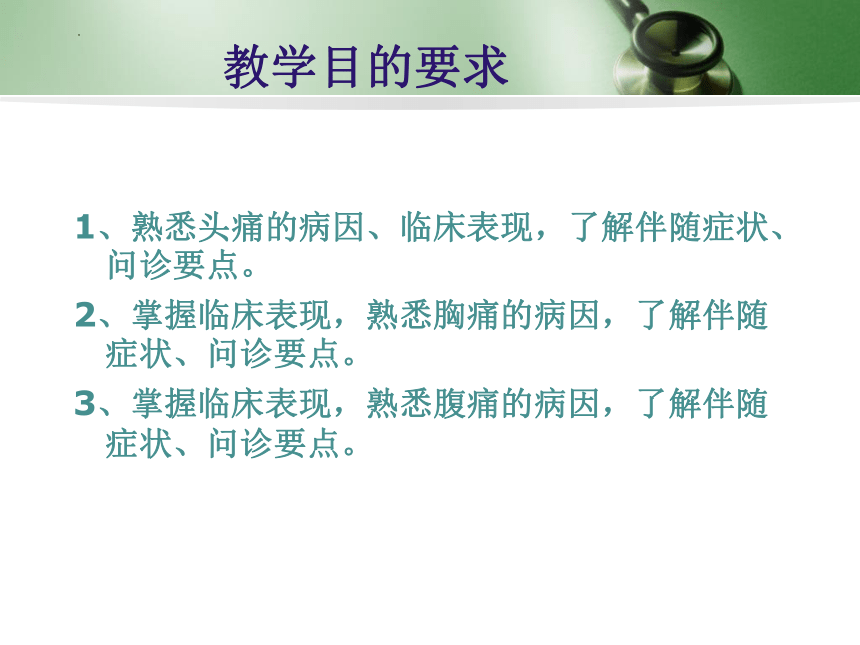 教学目的要求

1、熟悉头痛的病因、临床表现，了解伴随症状、问诊要点。

2、掌握临床表现，熟悉胸痛的病因，了解伴随症状、问诊要点。

3、掌握临床表现，熟悉腹痛的病因，了解伴随症状、问诊要点。